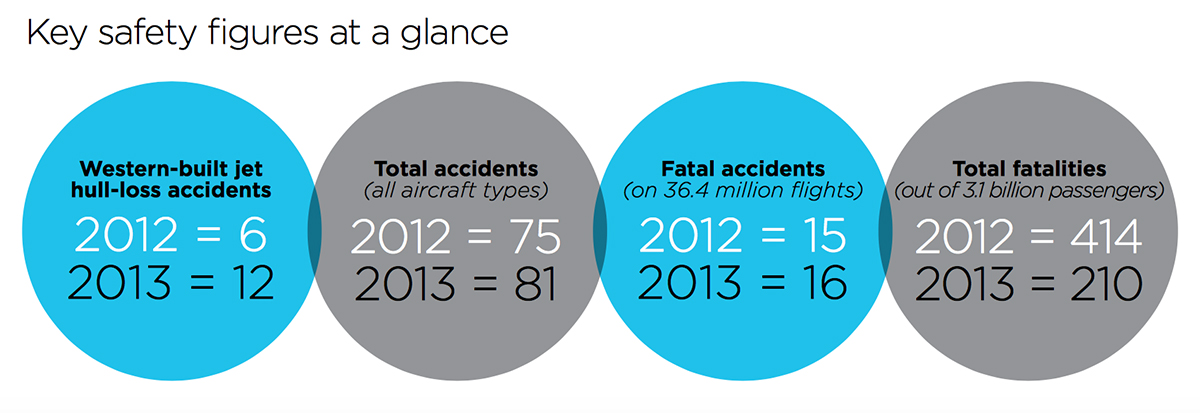 Key safety figures at a glance

Western-built jet hull-loss accidents
2012 = 6
2013 = 12

Total accidents
(all aircraft types)
2012 = 75
2013 = 81

Fatal accidents
(on 36.4 million flights)
2012 = 15
2013 = 16

Total fatalities
(out of 3.1 billion passengers)
2012 = 414
2013 = 210